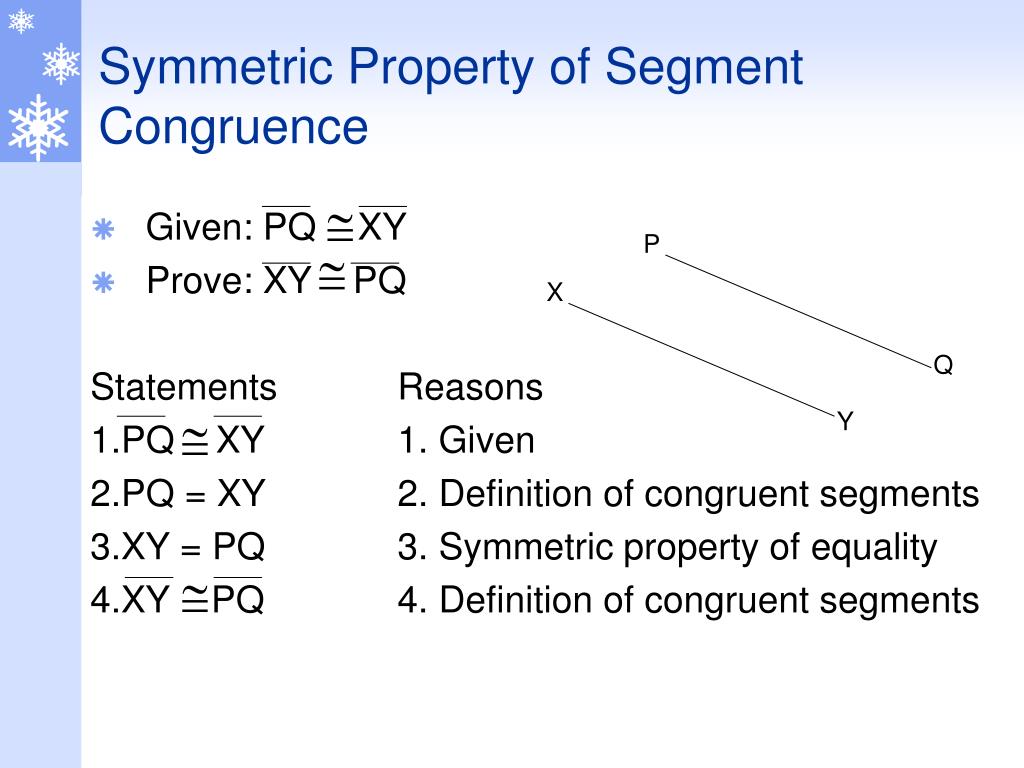 Symmetric Property of Segment Congruence

Given: $\overline{PQ} \cong \overline{XY}$
Prove: $\overline{XY} \cong \overline{PQ}$

P
X
Q
Y

| Statements | Reasons |
|---|---|
| 1.$\overline{PQ} \cong \overline{XY}$ | 1. Given |
| 2.PQ = XY | 2. Definition of congruent segments |
| 3.XY = PQ | 3. Symmetric property of equality |
| 4.$\overline{XY} \cong \overline{PQ}$ | 4. Definition of congruent segments |